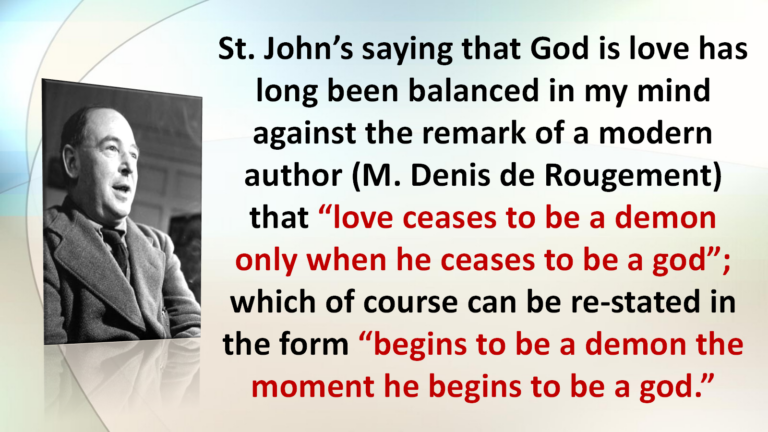 St. John's saying that God is love has long been balanced in my mind against the remark of a modern author (M. Denis de Rougement) that "love ceases to be a demon only when he ceases to be a god"; which of course can be re-stated in the form "begins to be a demon the moment he begins to be a god."